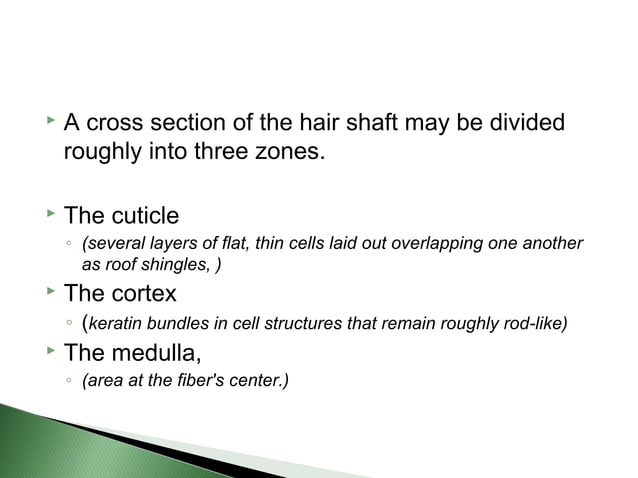 A cross section of the hair shaft may be divided roughly into three zones.

The cuticle

(several layers of flat, thin cells laid out overlapping one another as roof shingles, )

The cortex

(keratin bundles in cell structures that remain roughly rod-like)

The medulla,

(area at the fiber's center.)